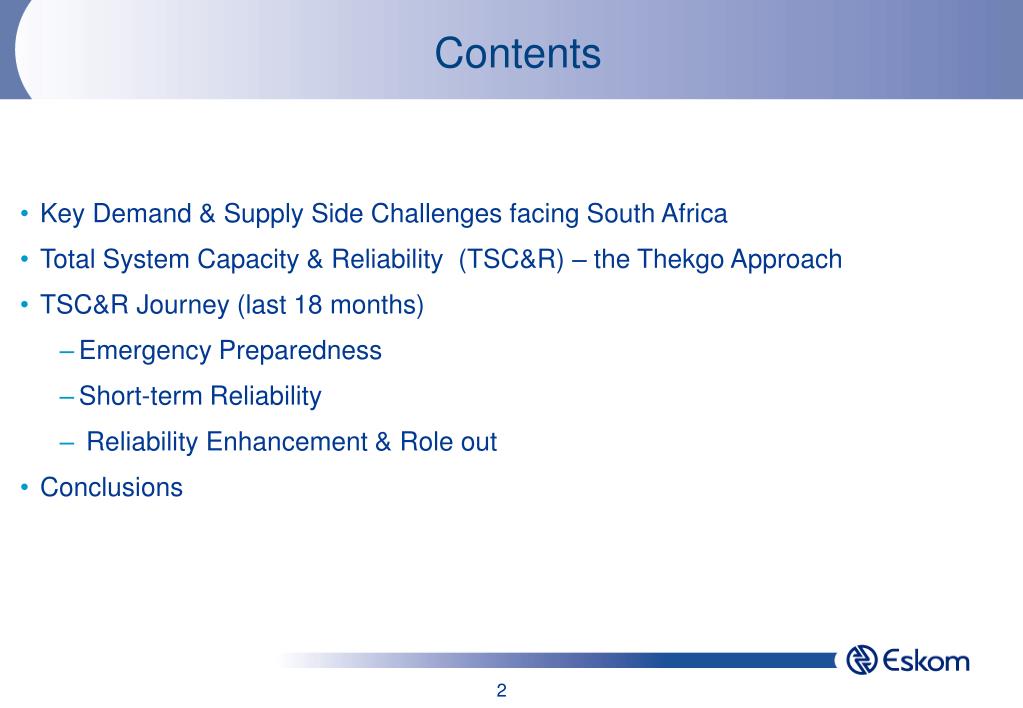 Contents

• Key Demand & Supply Side Challenges facing South Africa
• Total System Capacity & Reliability (TSC&R) – the Thekgo Approach
• TSC&R Journey (last 18 months)
– Emergency Preparedness
– Short-term Reliability
– Reliability Enhancement & Role out
• Conclusions

Eskom

2